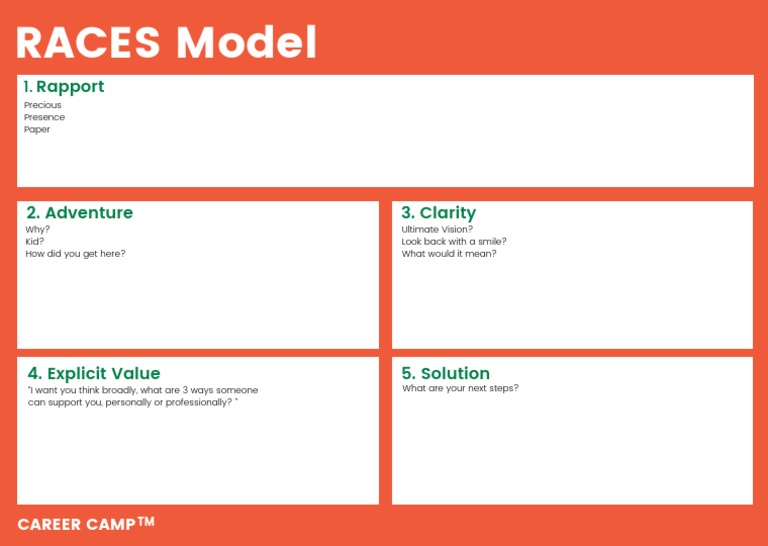 RACES Model

1. Rapport
Precious
Presence
Paper

2. Adventure
Why?
Kid?
How did you get here?

3. Clarity
Ultimate Vision?
Look back with a smile?
What would it mean?

4. Explicit Value
"I want you think broadly, what are 3 ways someone can support you, personally or professionally? "

5. Solution
What are your next steps?

CAREER CAMP™